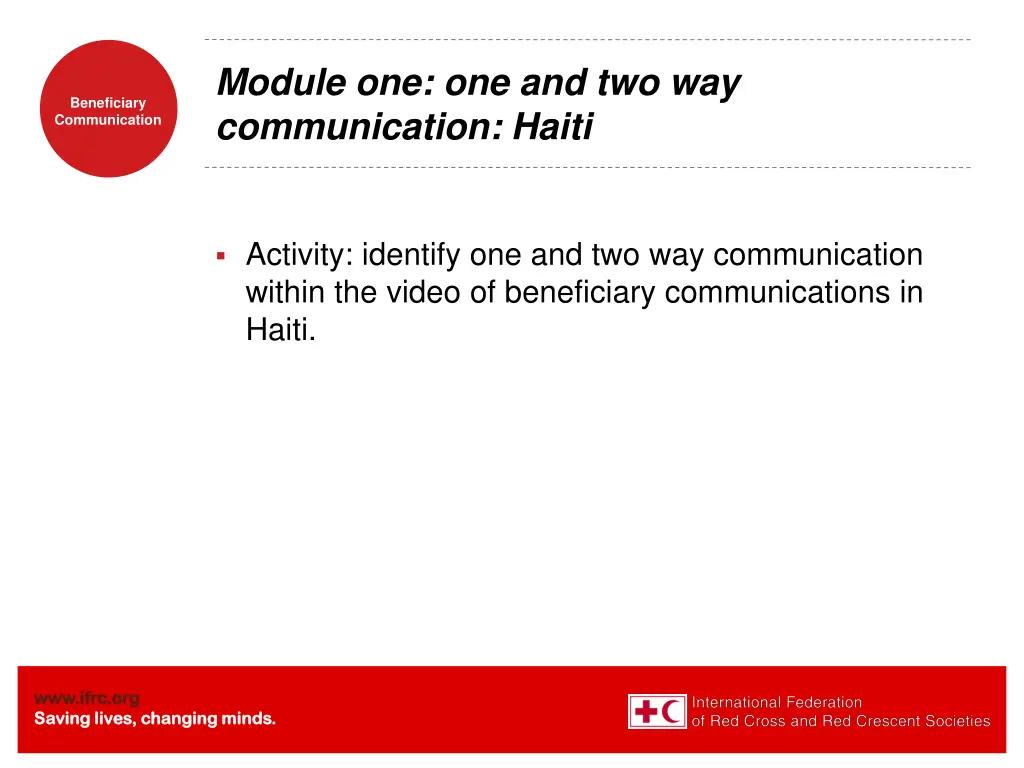 Beneficiary Communication

Module one: one and two way communication: Haiti

▪ Activity: identify one and two way communication within the video of beneficiary communications in Haiti.

www.ifrc.org
Saving lives, changing minds.

International Federation of Red Cross and Red Crescent Societies